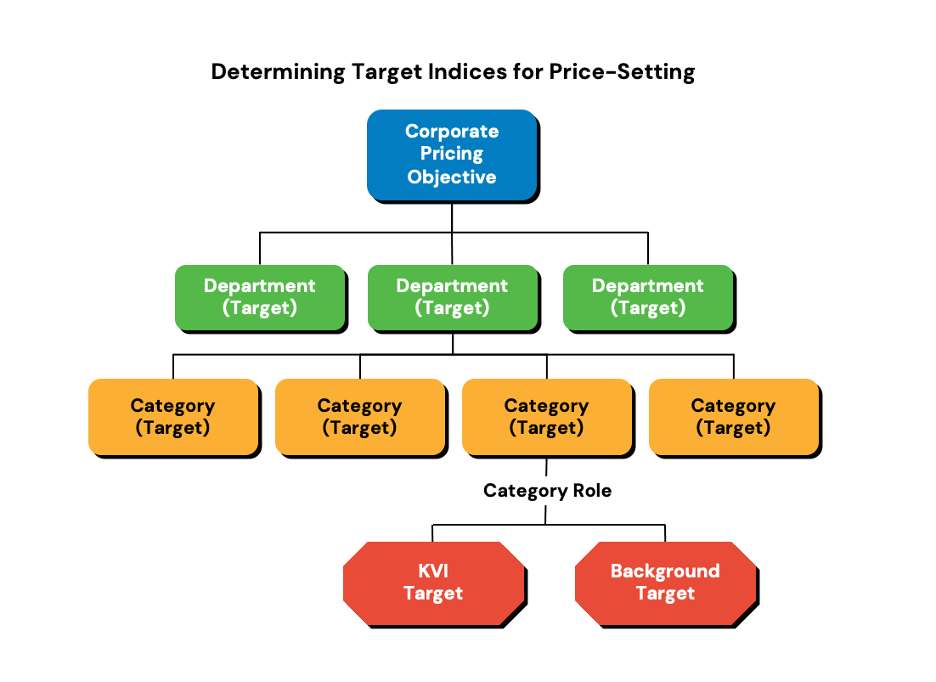 Determining Target Indices for Price-Setting

Corporate Pricing Objective

Department (Target)

Department (Target)

Department (Target)

Category (Target)

Category (Target)

Category (Target)

Category (Target)

Category Role

KVI Target

Background Target